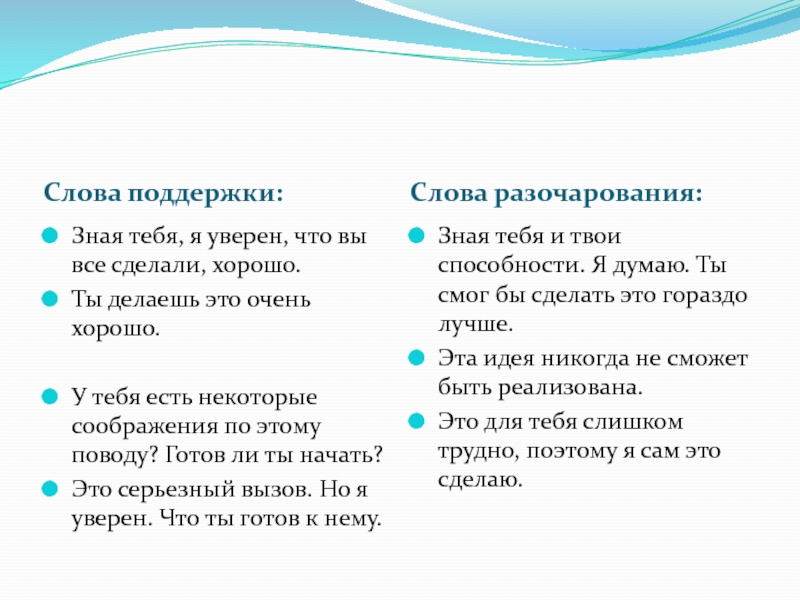 Слова поддержки:

Зная тебя, я уверен, что вы все сделали, хорошо.

Ты делаешь это очень хорошо.

У тебя есть некоторые соображения по этому поводу? Готов ли ты начать?

Это серьезный вызов. Но я уверен. Что ты готов к нему.

Слова разочарования:

Зная тебя и твои способности. Я думаю. Ты смог бы сделать это гораздо лучше.

Эта идея никогда не сможет быть реализована.

Это для тебя слишком трудно, поэтому я сам это сделаю.